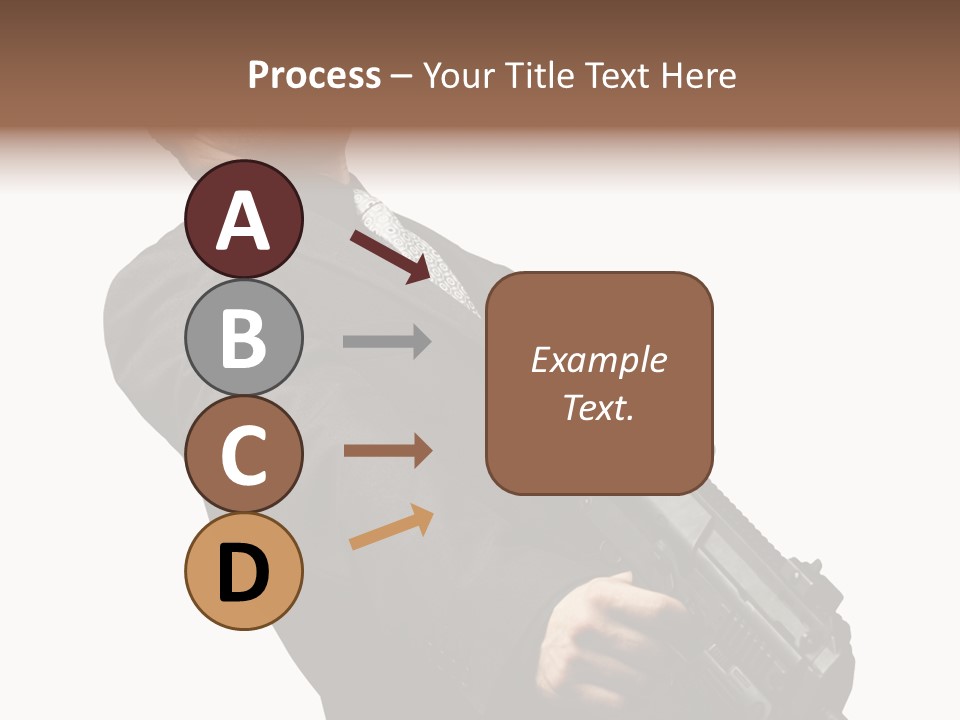 Process – Your Title Text Here

A

B

C

D

Example Text.